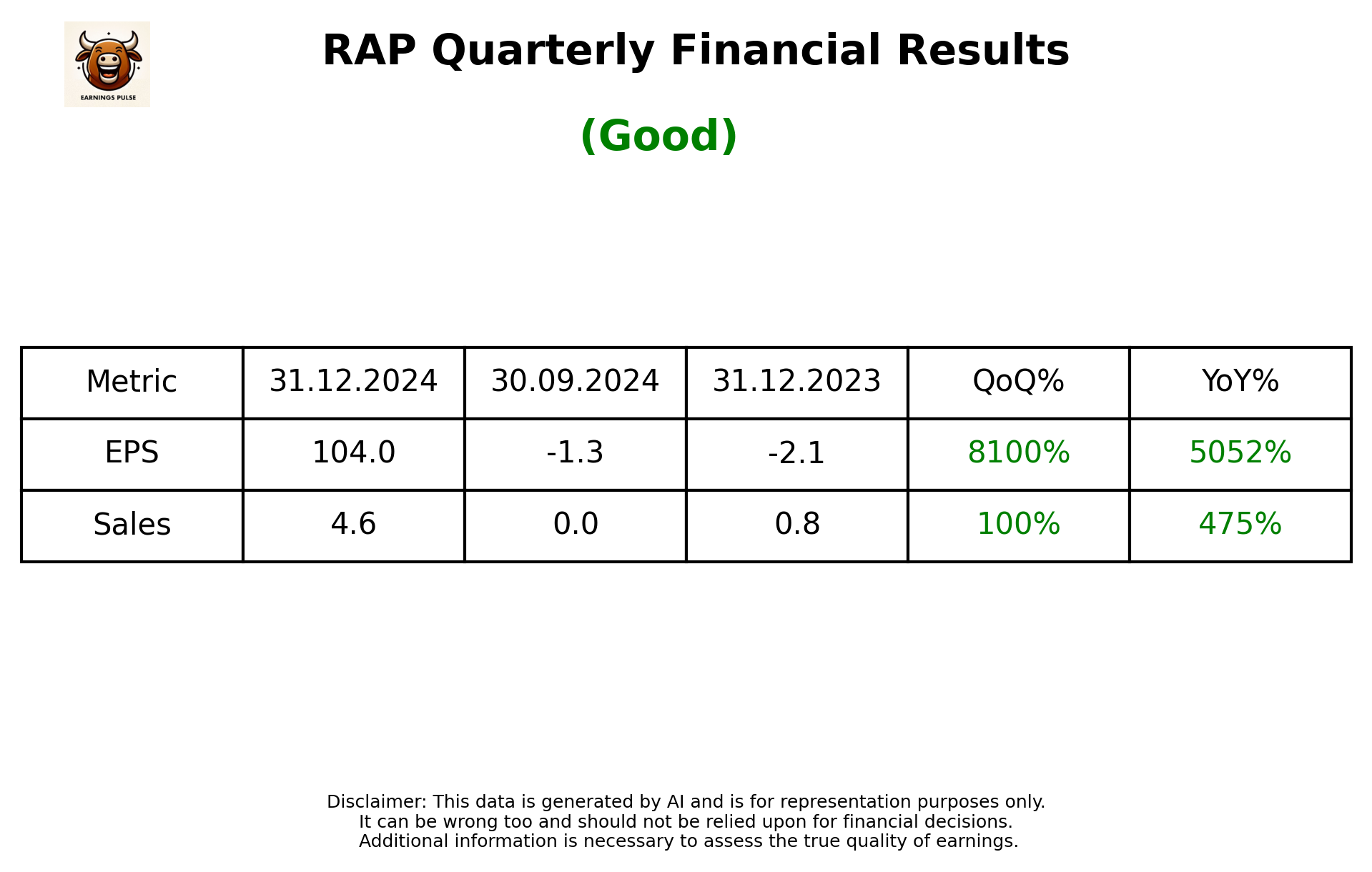 EARNINGS PULSE

RAP Quarterly Financial Results

(Good)

| Metric | 31.12.2024 | 30.09.2024 | 31.12.2023 | QoQ% | YoY% |
|---|---|---|---|---|---|
| EPS | 104.0 | -1.3 | -2.1 | 8100% | 5052% |
| Sales | 4.6 | 0.0 | 0.8 | 100% | 475% |

Disclaimer: This data is generated by AI and is for representation purposes only.
It can be wrong too and should not be relied upon for financial decisions.
Additional information is necessary to assess the true quality of earnings.